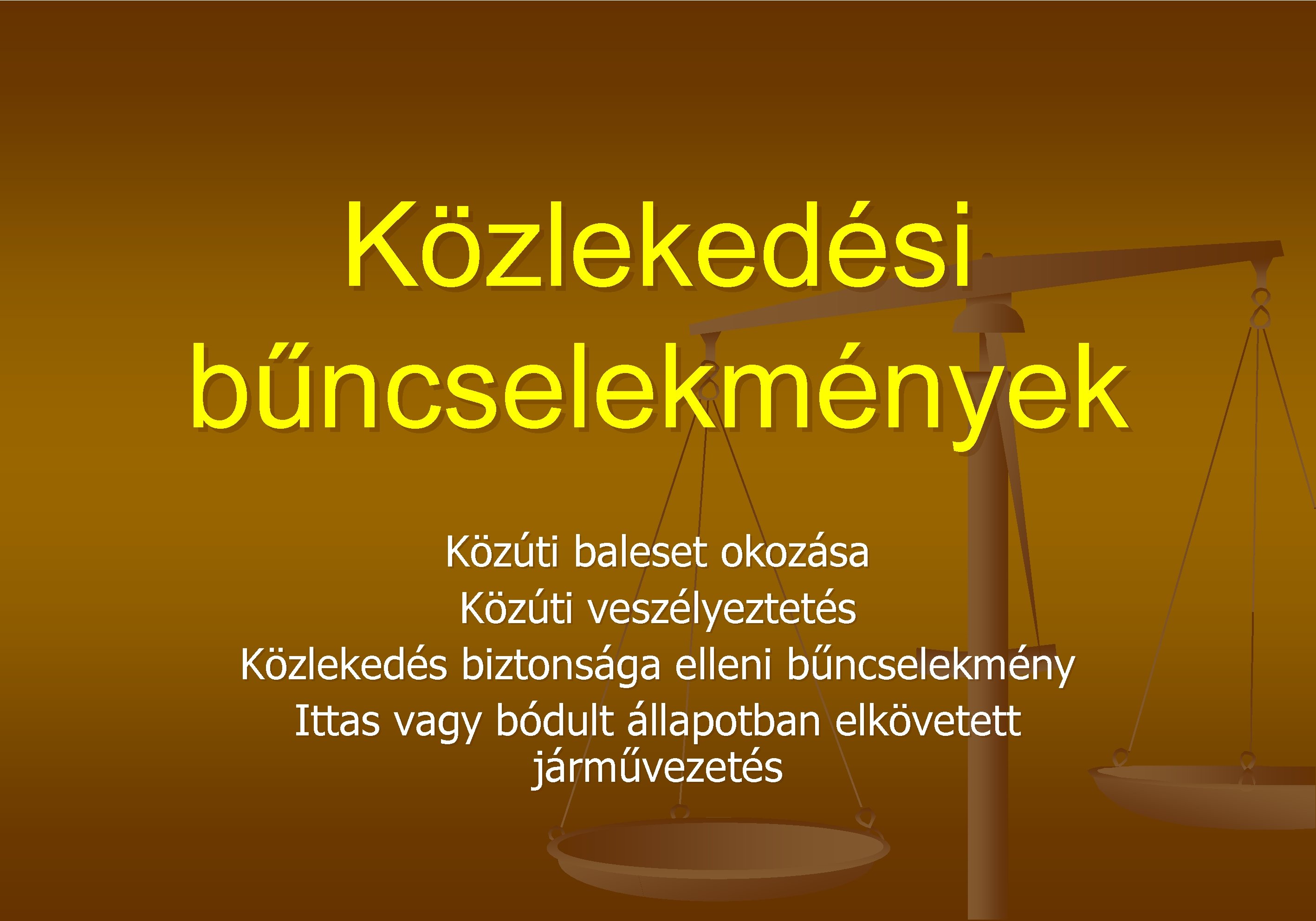 Közlekedési bűncselekmények

Közúti baleset okozása
Közúti veszélyeztetés
Közlekedés biztonsága elleni bűncselekmény
Ittas vagy bódult állapotban elkövetett járművezetés